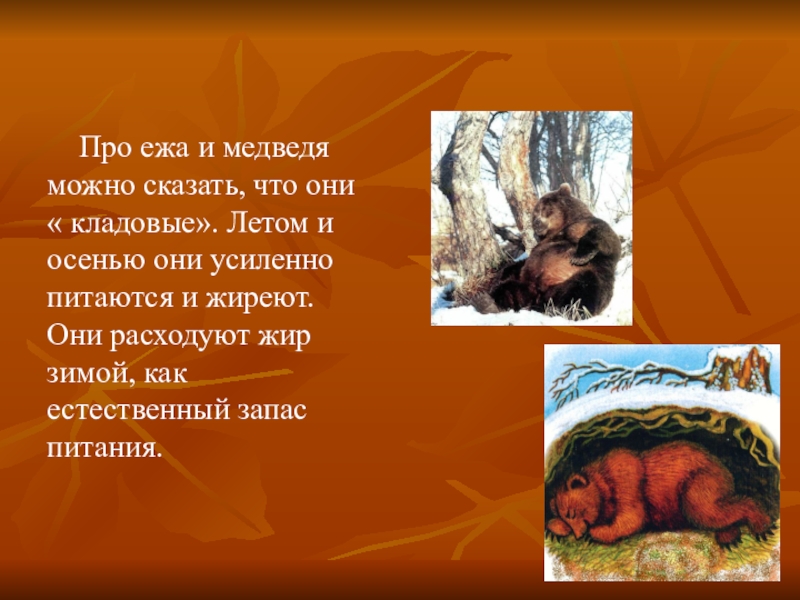 Про ежа и медведя можно сказать, что они « кладовые». Летом и осенью они усиленно питаются и жиреют. Они расходуют жир зимой, как естественный запас питания.